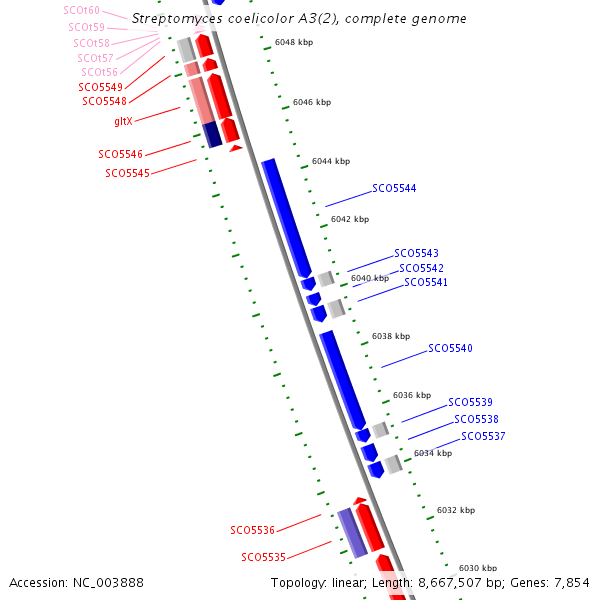 Streptomyces coelicolor A3(2), complete genome

SCOt60
SCOt59
SCOt58
SCOt57
SCOt56
SCO5549
SCO5548
gltX
SCO5546
SCO5545

6048 kbp
6046 kbp
6044 kbp
SCO5544
6042 kbp
SCO5543
SCO5542
6040 kbp
SCO5541
6038 kbp
SCO5540
6036 kbp
SCO5539
SCO5538
SCO5537
6034 kbp
6032 kbp
SCO5536
SCO5535
6030 kbp

Accession: NC_003888
Topology: linear; Length: 8,667,507 bp; Genes: 7,854